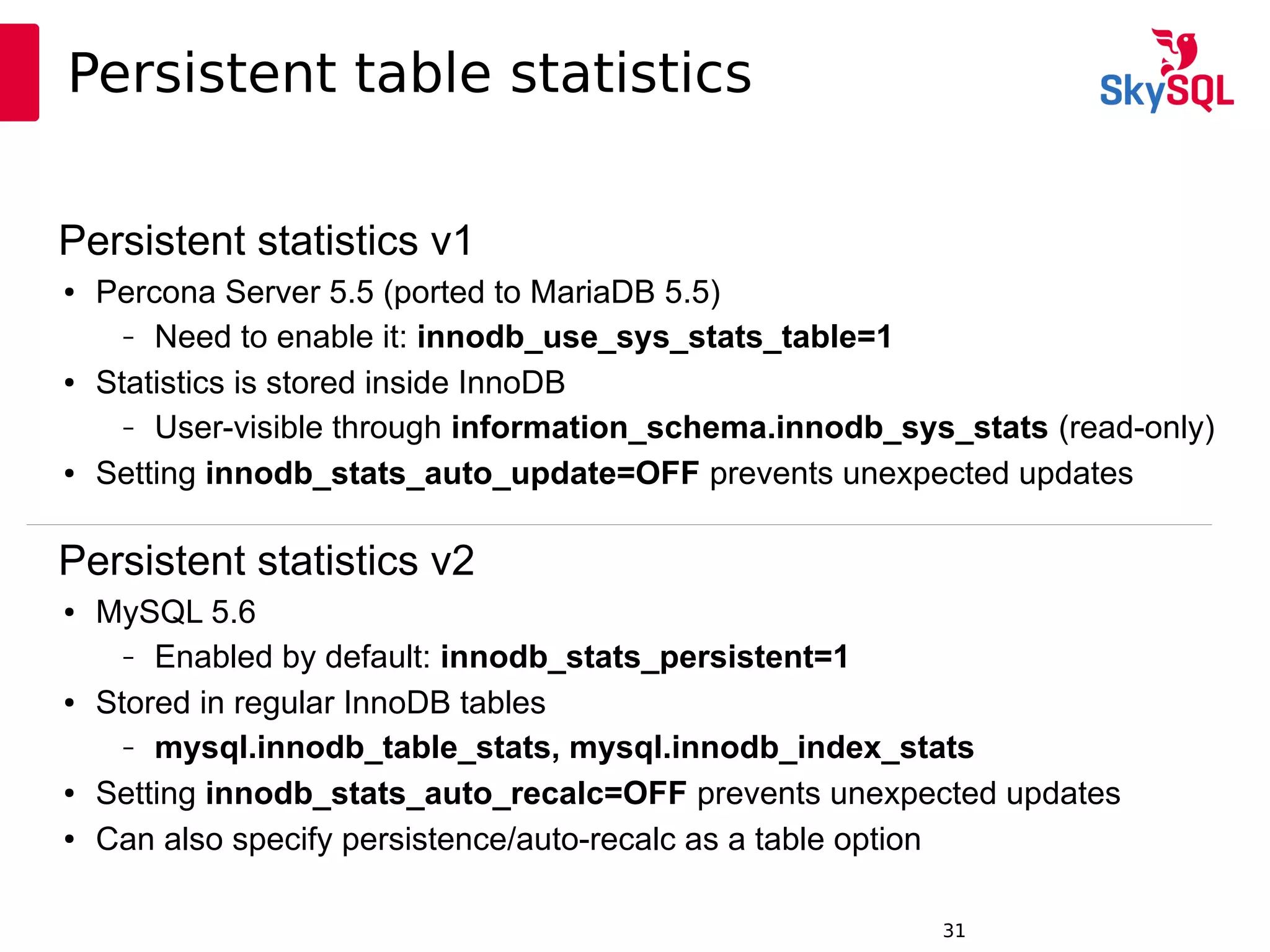 Persistent table statistics

SkySQL

Persistent statistics v1

• Percona Server 5.5 (ported to MariaDB 5.5)
  – Need to enable it: innodb_use_sys_stats_table=1
• Statistics is stored inside InnoDB
  – User-visible through information_schema.innodb_sys_stats (read-only)
• Setting innodb_stats_auto_update=OFF prevents unexpected updates

Persistent statistics v2

• MySQL 5.6
  – Enabled by default: innodb_stats_persistent=1
• Stored in regular InnoDB tables
  – mysql.innodb_table_stats, mysql.innodb_index_stats
• Setting innodb_stats_auto_recalc=OFF prevents unexpected updates
• Can also specify persistence/auto-recalc as a table option

31